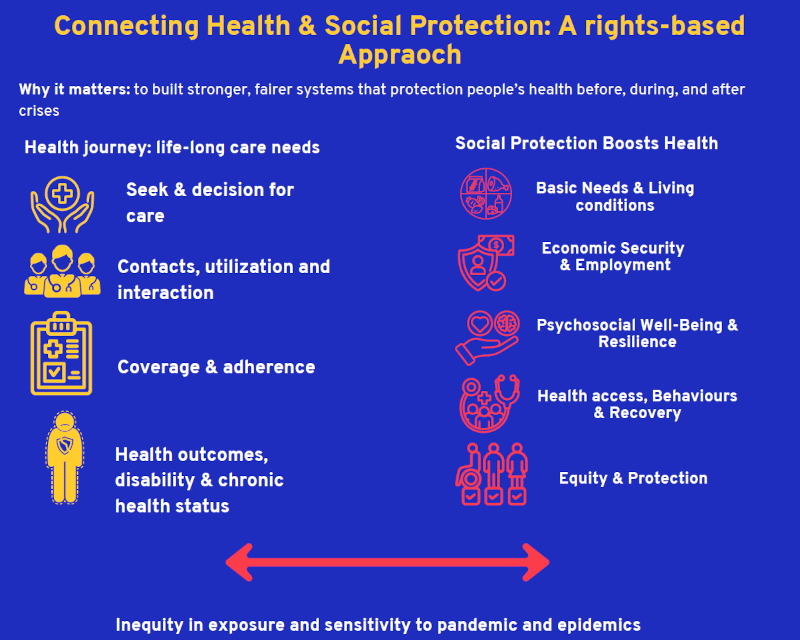 Connecting Health & Social Protection: A rights-based Appraoch

Why it matters: to built stronger, fairer systems that protection people's health before, during, and after crises

Health journey: life-long care needs

Seek & decision for care

Contacts, utilization and interaction

Coverage & adherence

Health outcomes, disability & chronic health status

Social Protection Boosts Health

Basic Needs & Living conditions

Economic Security & Employment

Psychosocial Well-Being & Resilience

Health access, Behaviours & Recovery

Equity & Protection

Inequity in exposure and sensitivity to pandemic and epidemics